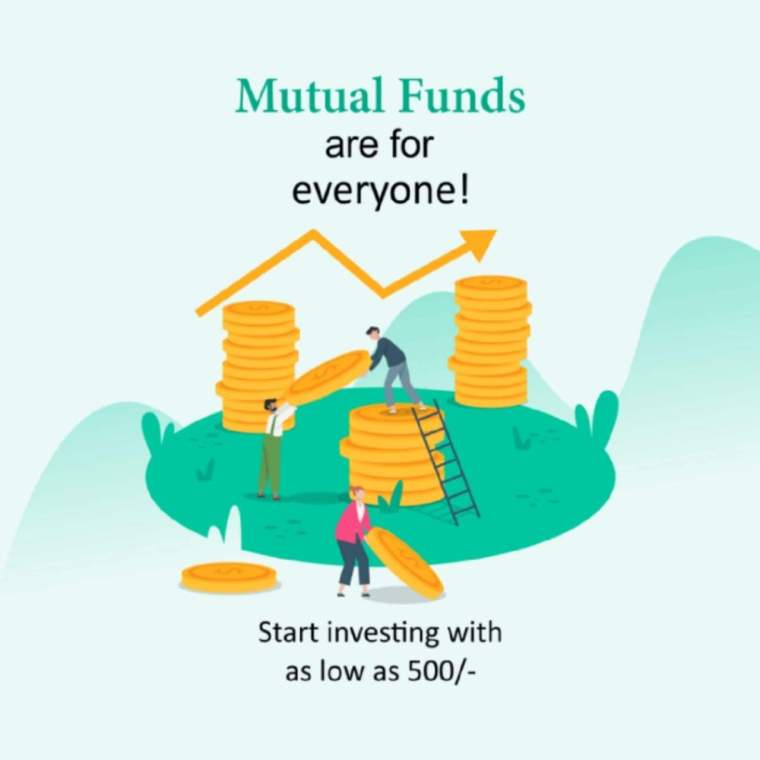 Mutual Funds
are for
everyone!

Start investing with
as low as 500/-